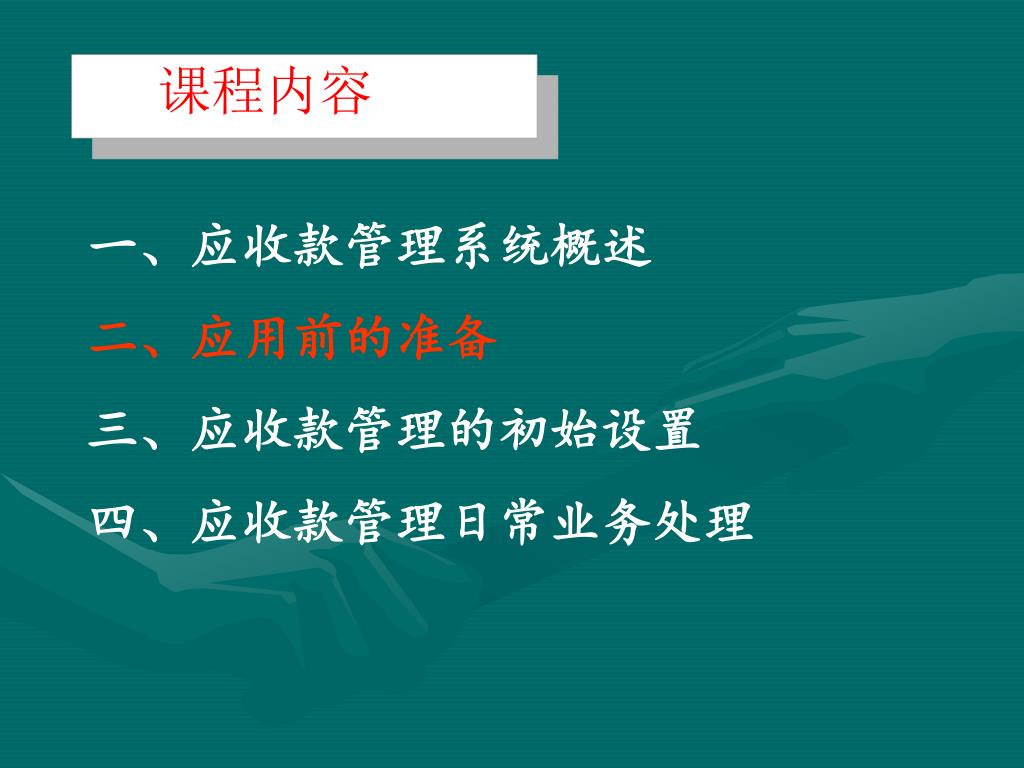 课程内容

一、应收款管理系统概述

二、应用前的准备

三、应收款管理的初始设置

四、应收款管理日常业务处理